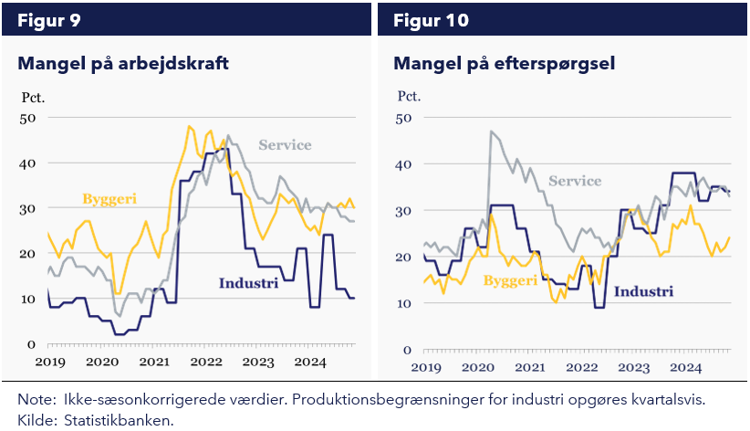 Figur 9

Mangel på arbejdskraft

Pct.

50
40
30
20
10
0

Service
Byggeri
Industri

2019 2020 2021 2022 2023 2024

Figur 10

Mangel på efterspørgsel

Pct.

50
40
30
20
10
0

Service
Byggeri
Industri

2019 2020 2021 2022 2023 2024

Note: Ikke-sæsonkorrigerede værdier. Produktionsbegrænsninger for industri opgøres kvartalsvis.
Kilde: Statistikbanken.